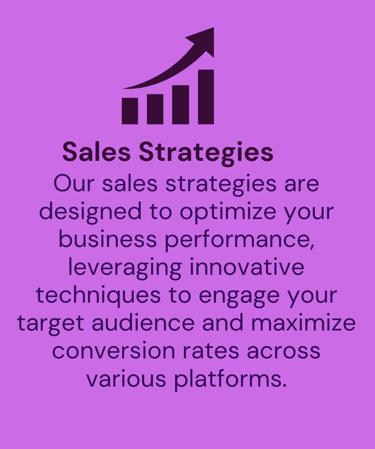 Sales Strategies

Our sales strategies are designed to optimize your business performance, leveraging innovative techniques to engage your target audience and maximize conversion rates across various platforms.